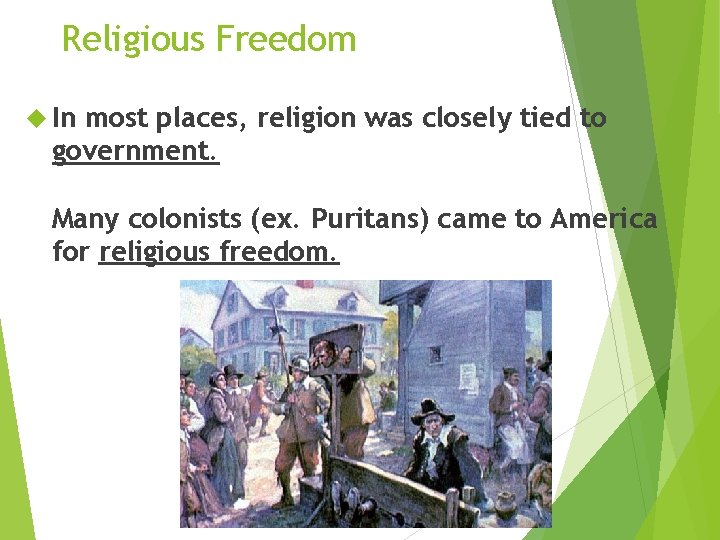 Religious Freedom

In most places, religion was closely tied to government.

Many colonists (ex. Puritans) came to America for religious freedom.